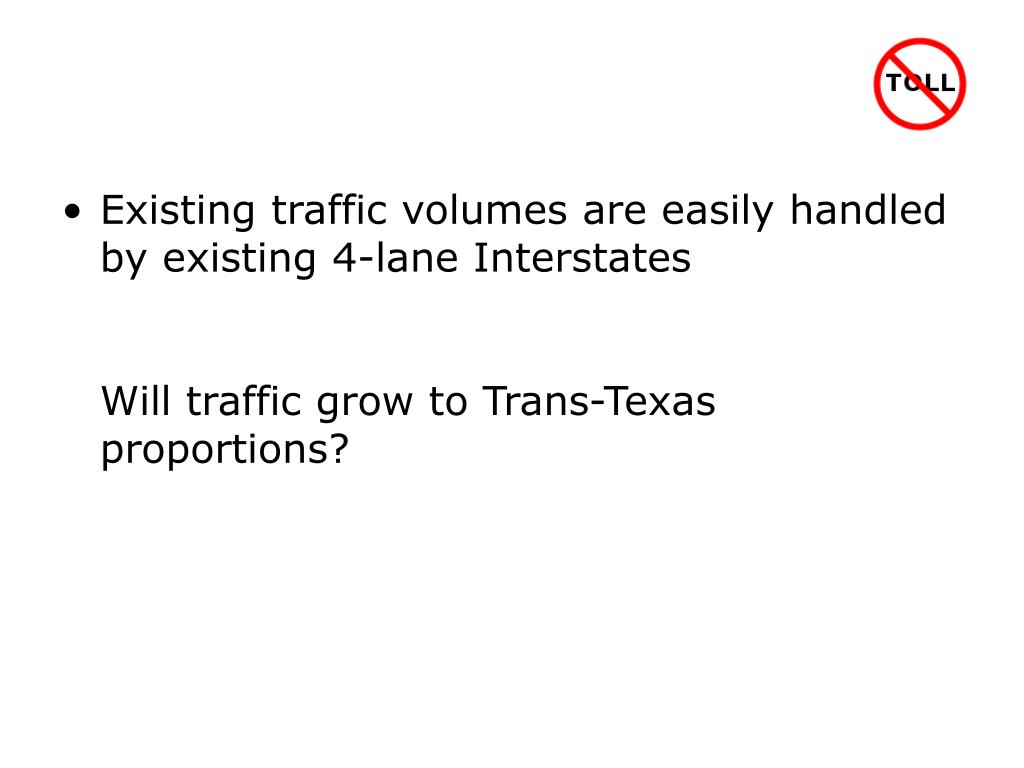 TOLL

• Existing traffic volumes are easily handled by existing 4-lane Interstates

Will traffic grow to Trans-Texas proportions?